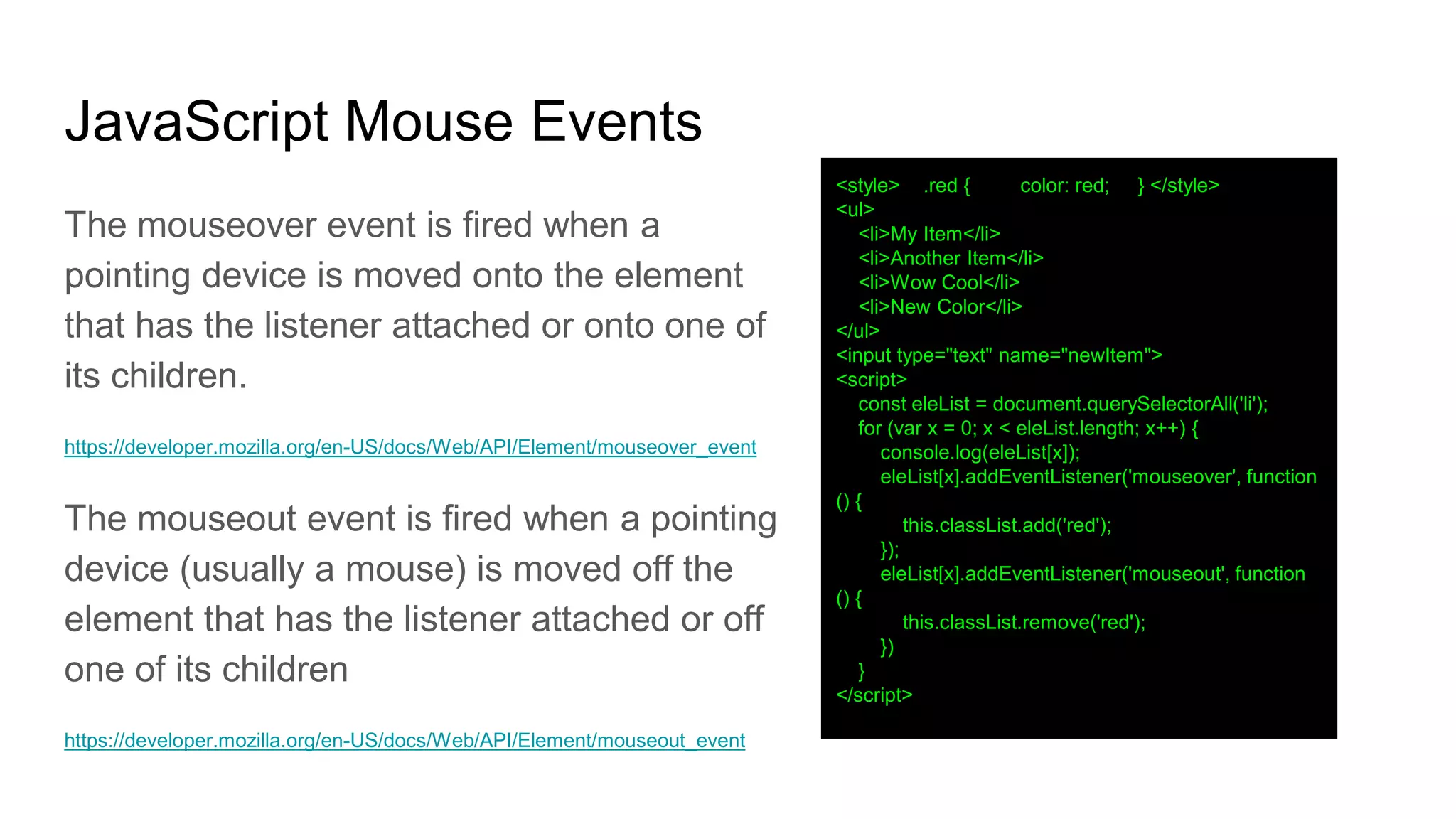 JavaScript Mouse Events

The mouseover event is fired when a pointing device is moved onto the element that has the listener attached or onto one of its children.

https://developer.mozilla.org/en-US/docs/Web/API/Element/mouseover_event

The mouseout event is fired when a pointing device (usually a mouse) is moved off the element that has the listener attached or off one of its children

https://developer.mozilla.org/en-US/docs/Web/API/Element/mouseout_event

<style> .red { color: red; } </style>
<ul>
<li>My Item</li>
<li>Another Item</li>
<li>Wow Cool</li>
<li>New Color</li>
</ul>
<input type="text" name="newItem">
<script>
const eleList = document.querySelectorAll('li');
for (var x = 0; x < eleList.length; x++) {
console.log(eleList[x]);
eleList[x].addEventListener('mouseover', function () {
this.classList.add('red');
});
eleList[x].addEventListener('mouseout', function () {
this.classList.remove('red');
})
}
</script>